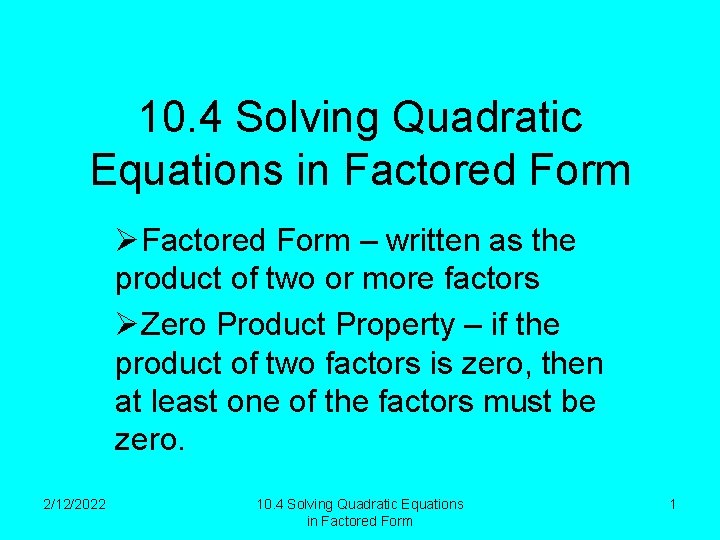 10.4 Solving Quadratic Equations in Factored Form

➢Factored Form – written as the product of two or more factors

➢Zero Product Property – if the product of two factors is zero, then at least one of the factors must be zero.

2/12/2022

10.4 Solving Quadratic Equations in Factored Form

1